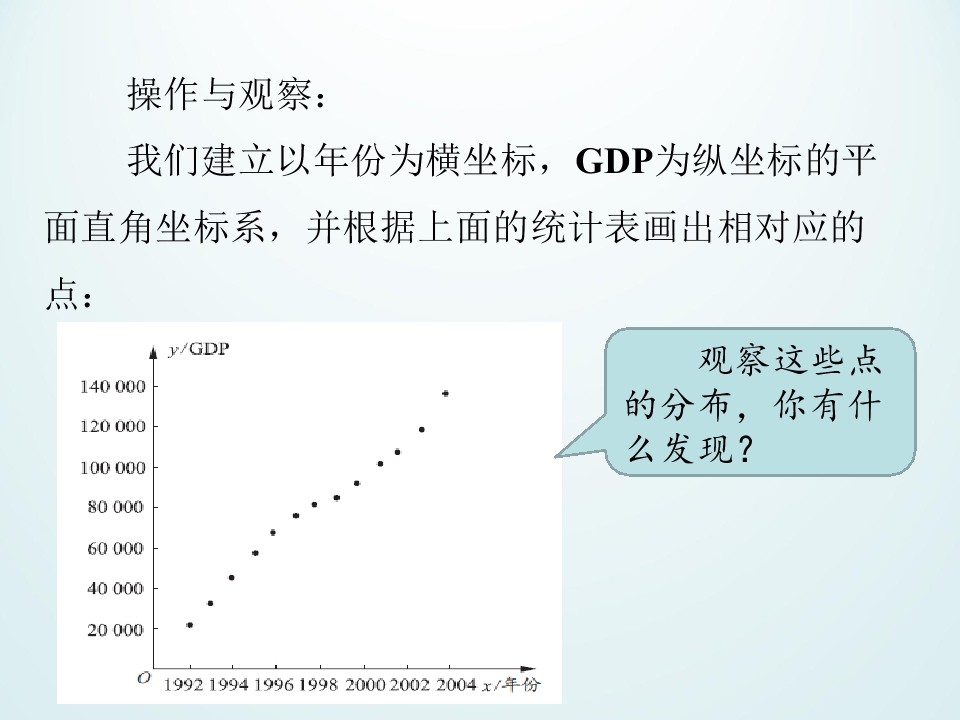 操作与观察：

我们建立以年份为横坐标，GDP为纵坐标的平面直角坐标系，并根据上面的统计表画出相对应的点：

$y$/GDP
140 000
120 000
100 000
80 000
60 000
40 000
20 000
$O$
1992 1994 1996 1998 2000 2002 2004 $x$/年份

观察这些点的分布，你有什么发现？